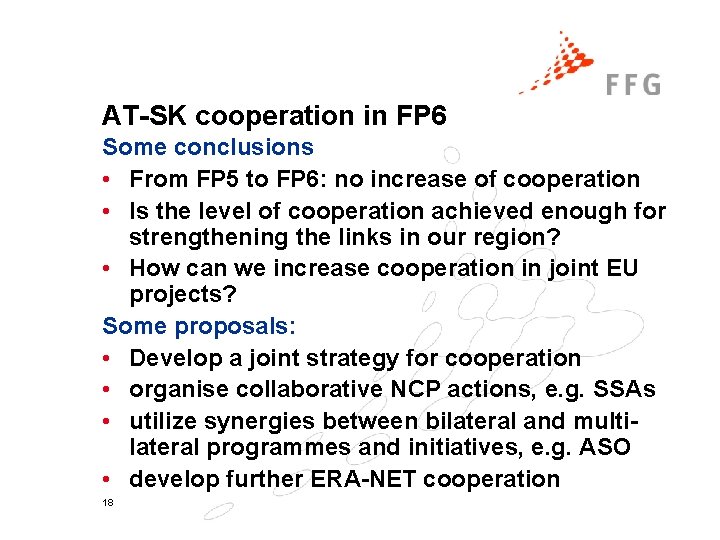 FFG

AT-SK cooperation in FP6

Some conclusions

• From FP5 to FP6: no increase of cooperation
• Is the level of cooperation achieved enough for strengthening the links in our region?
• How can we increase cooperation in joint EU projects?

Some proposals:

• Develop a joint strategy for cooperation
• organise collaborative NCP actions, e.g. SSAs
• utilize synergies between bilateral and multilateral programmes and initiatives, e.g. ASO
• develop further ERA-NET cooperation

18